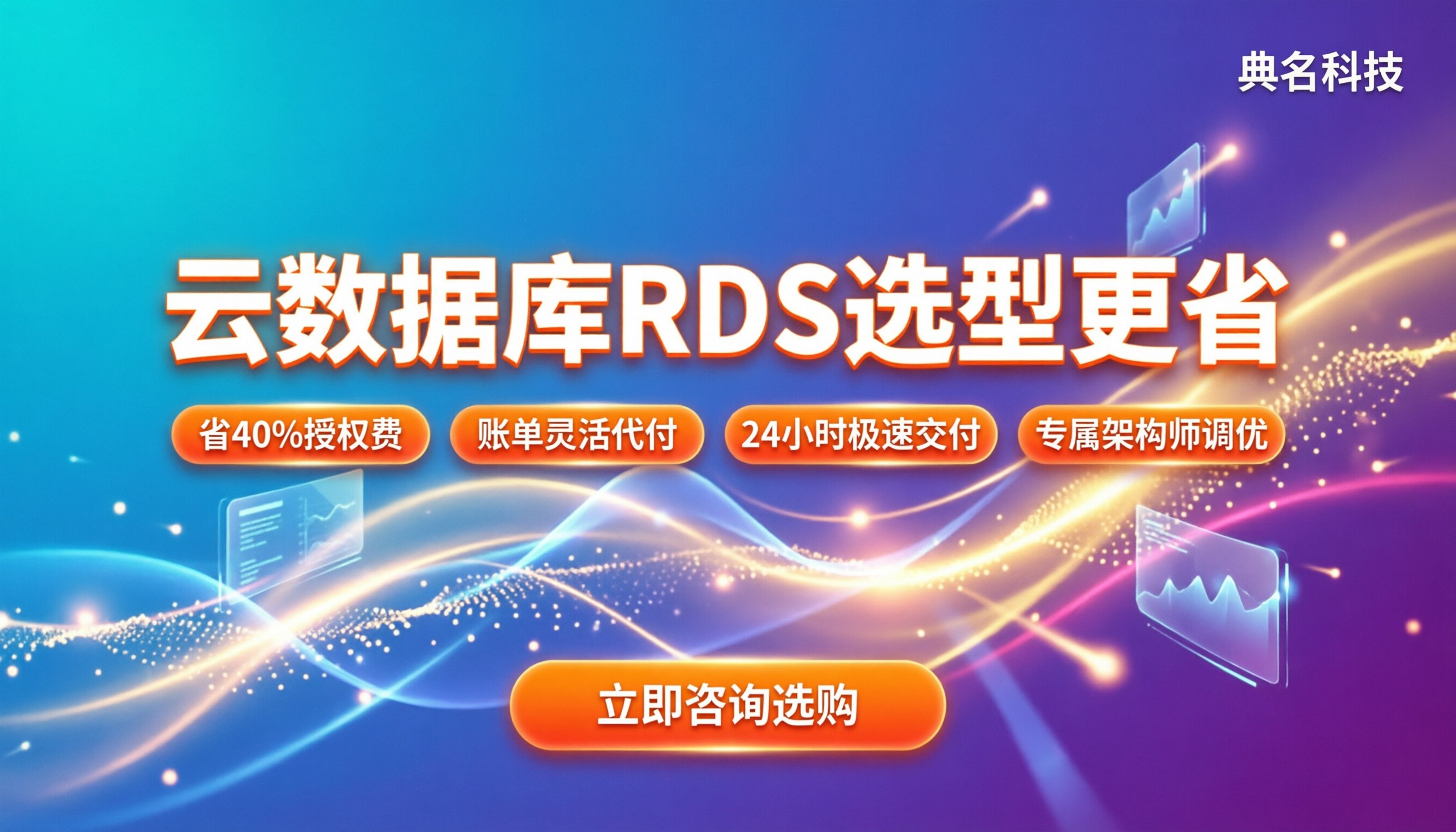 典名科技

云数据库RDS选型更省

省40%授权费
账单灵活代付
24小时极速交付
专属架构师调优

立即咨询选购